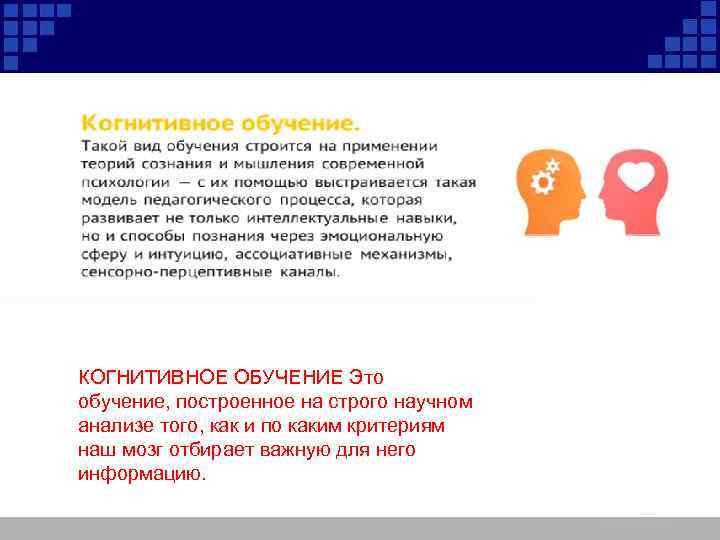 Когнитивное обучение.

Такой вид обучения строится на применении теорий сознания и мышления современной психологии — с их помощью выстраивается такая модель педагогического процесса, которая развивает не только интеллектуальные навыки, но и способы познания через эмоциональную сферу и интуицию, ассоциативные механизмы, сенсорно-перцептивные каналы.

КОГНИТИВНОЕ ОБУЧЕНИЕ Это обучение, построенное на строго научном анализе того, как и по каким критериям наш мозг отбирает важную для него информацию.